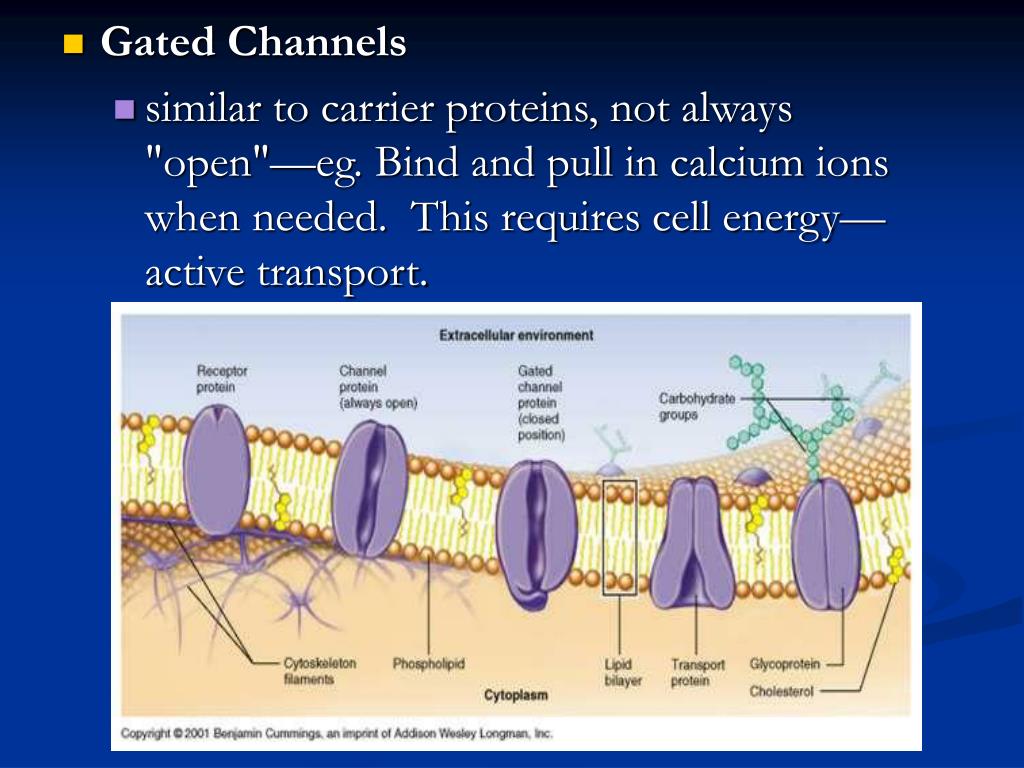 Gated Channels

similar to carrier proteins, not always "open"—eg. Bind and pull in calcium ions when needed. This requires cell energy—active transport.

Extracellular environment

Receptor protein

Channel protein (always open)

Gated channel protein (closed position)

Carbohydrate groups

Cytoskeleton filaments

Phospholipid

Lipid bilayer

Transport protein

Glycoprotein

Cholesterol

Cytoplasm

Copyright © 2001 Benjamin Cummings, an imprint of Addison Wesley Longman, Inc.